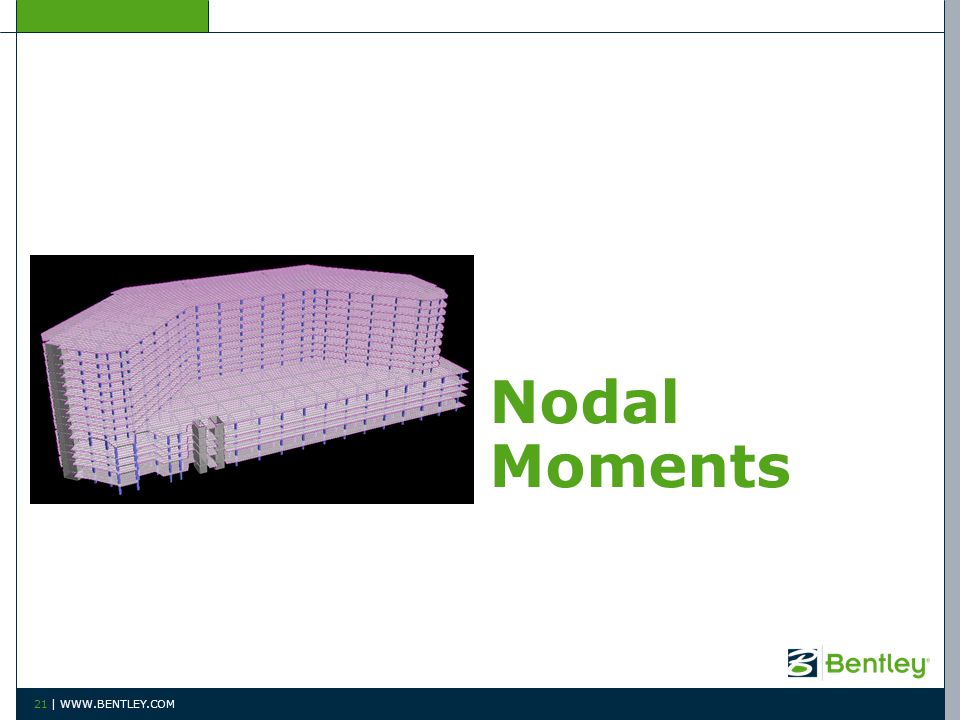 Nodal Moments

Bentley

21 | WWW.BENTLEY.COM